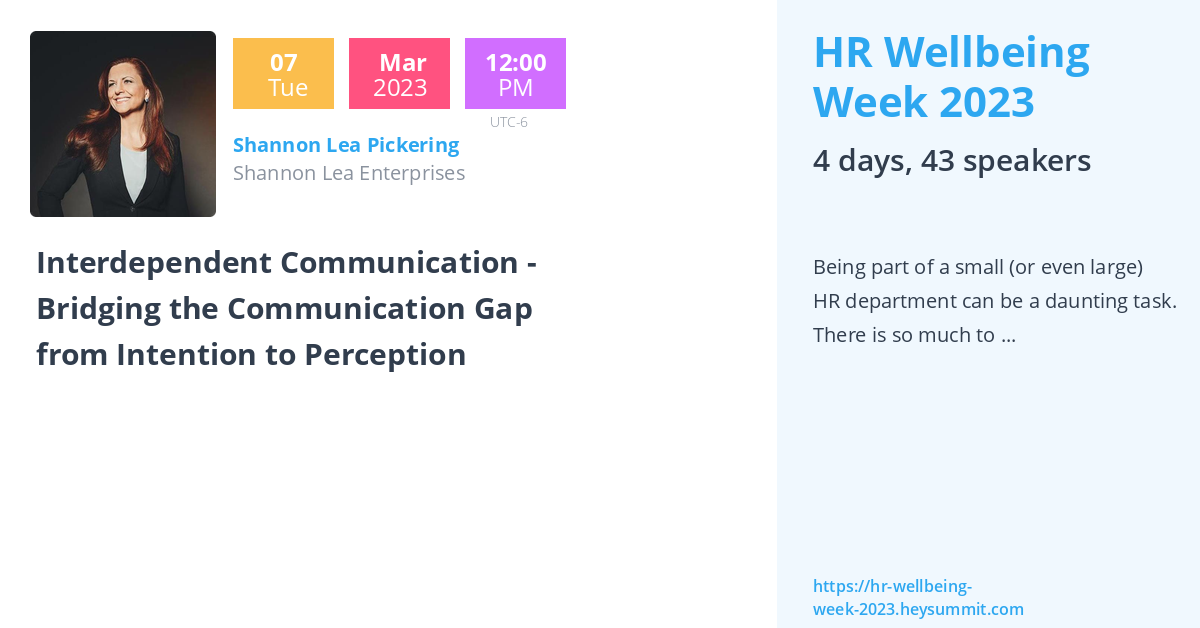 07
Tue

Mar
2023

12:00
PM
UTC-6

Shannon Lea Pickering
Shannon Lea Enterprises

Interdependent Communication - Bridging the Communication Gap from Intention to Perception

HR Wellbeing Week 2023

4 days, 43 speakers

Being part of a small (or even large) HR department can be a daunting task. There is so much to ...

https://hr-wellbeing-week-2023.heysummit.com